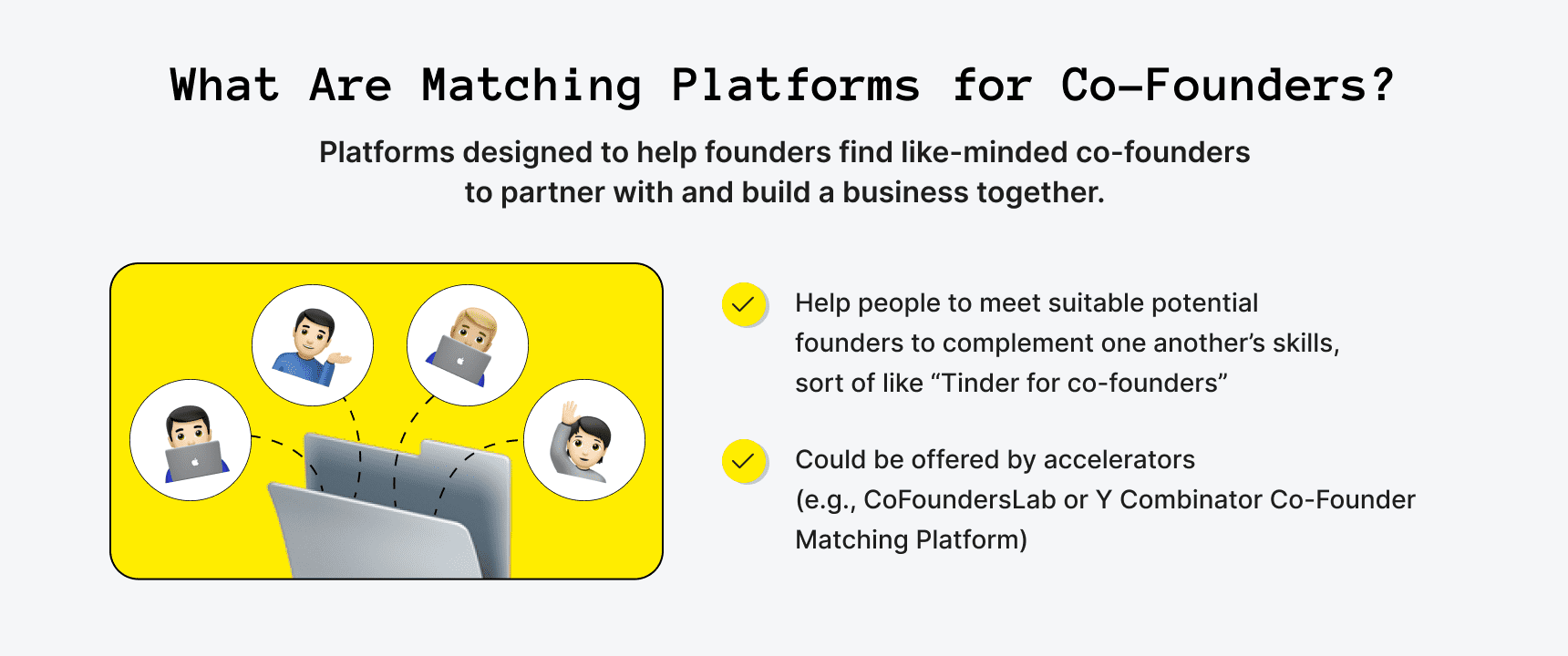 What Are Matching Platforms for Co-Founders?

Platforms designed to help founders find like-minded co-founders to partner with and build a business together.

Help people to meet suitable potential founders to complement one another's skills, sort of like "Tinder for co-founders"

Could be offered by accelerators (e.g., CoFoundersLab or Y Combinator Co-Founder Matching Platform)